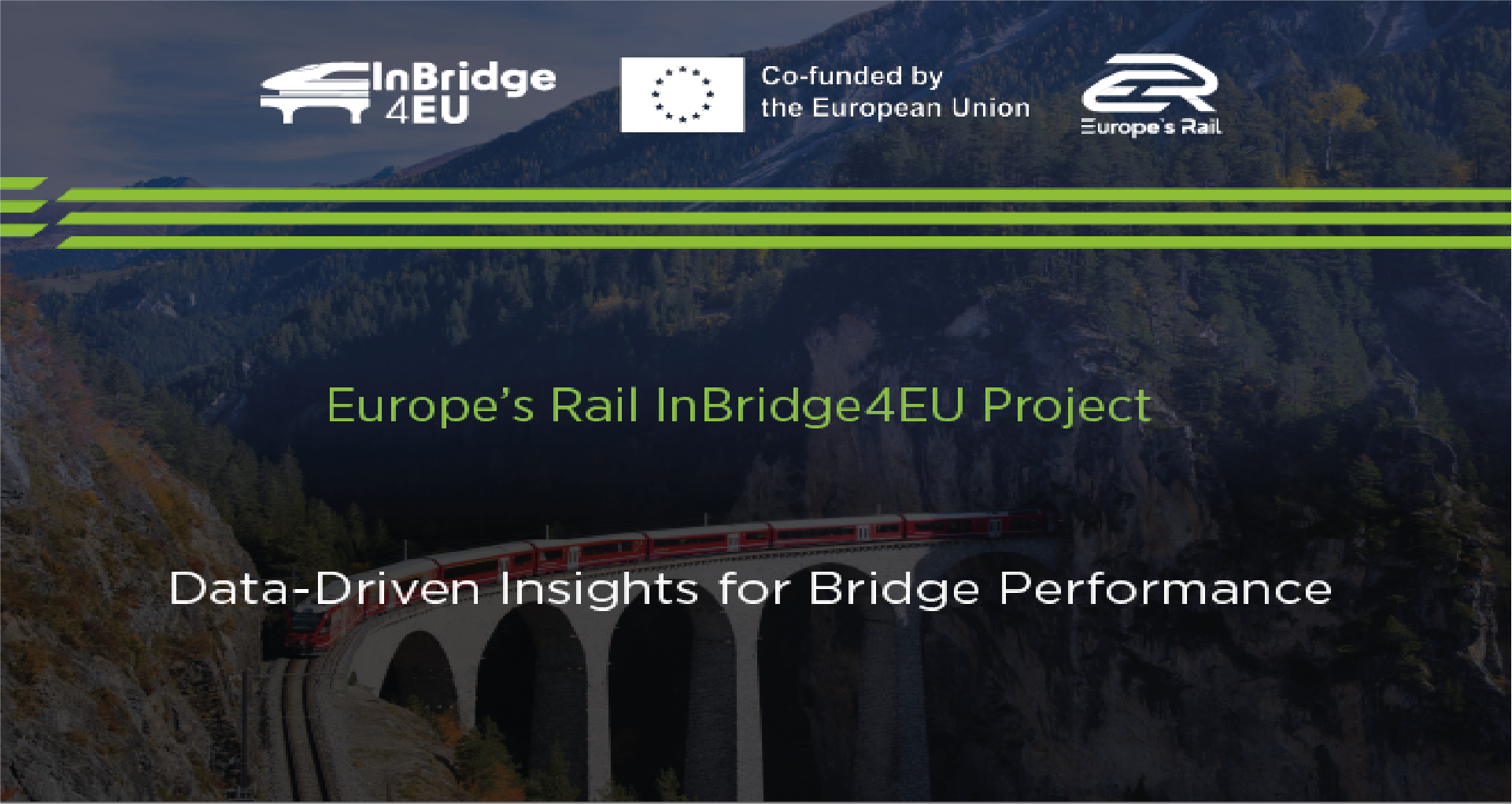 InBridge 4EU

Co-funded by the European Union

Europe's Rail

Europe's Rail InBridge4EU Project

Data-Driven Insights for Bridge Performance